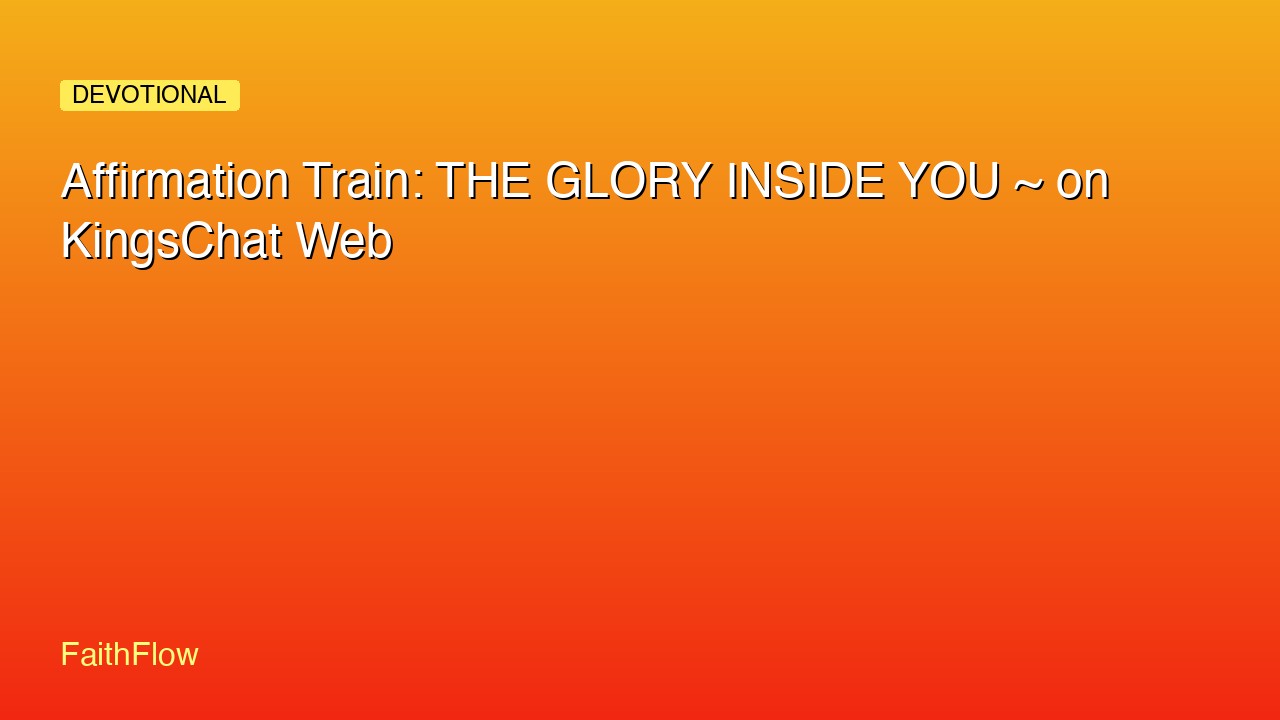 DEVOTIONAL

Affirmation Train: THE GLORY INSIDE YOU ~ on KingsChat Web

FaithFlow